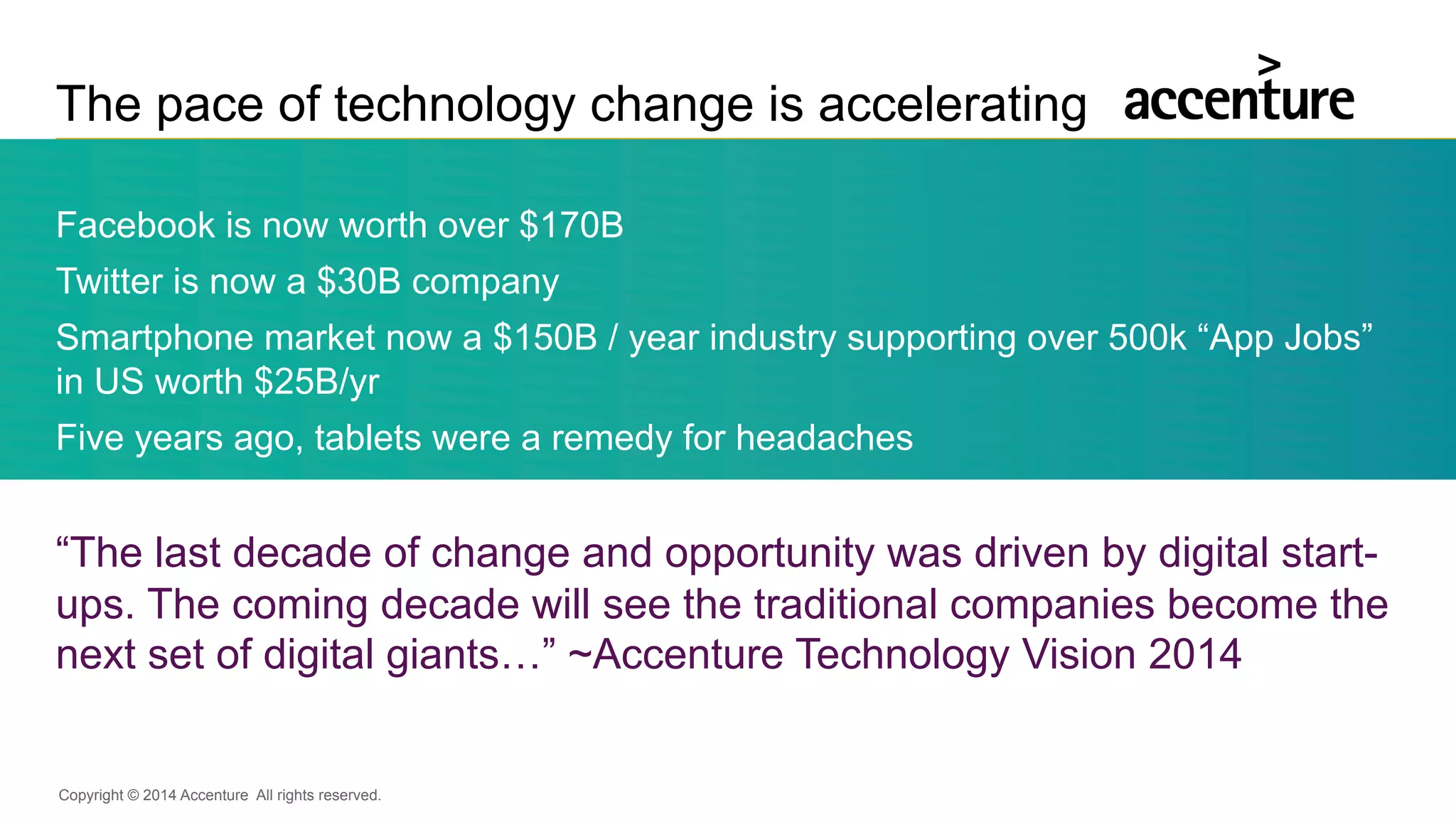 The pace of technology change is accelerating

accenture

Facebook is now worth over \$170B

Twitter is now a \$30B company

Smartphone market now a \$150B / year industry supporting over 500k “App Jobs” in US worth \$25B/yr

Five years ago, tablets were a remedy for headaches

“The last decade of change and opportunity was driven by digital start-ups. The coming decade will see the traditional companies become the next set of digital giants…” ~Accenture Technology Vision 2014

Copyright © 2014 Accenture All rights reserved.